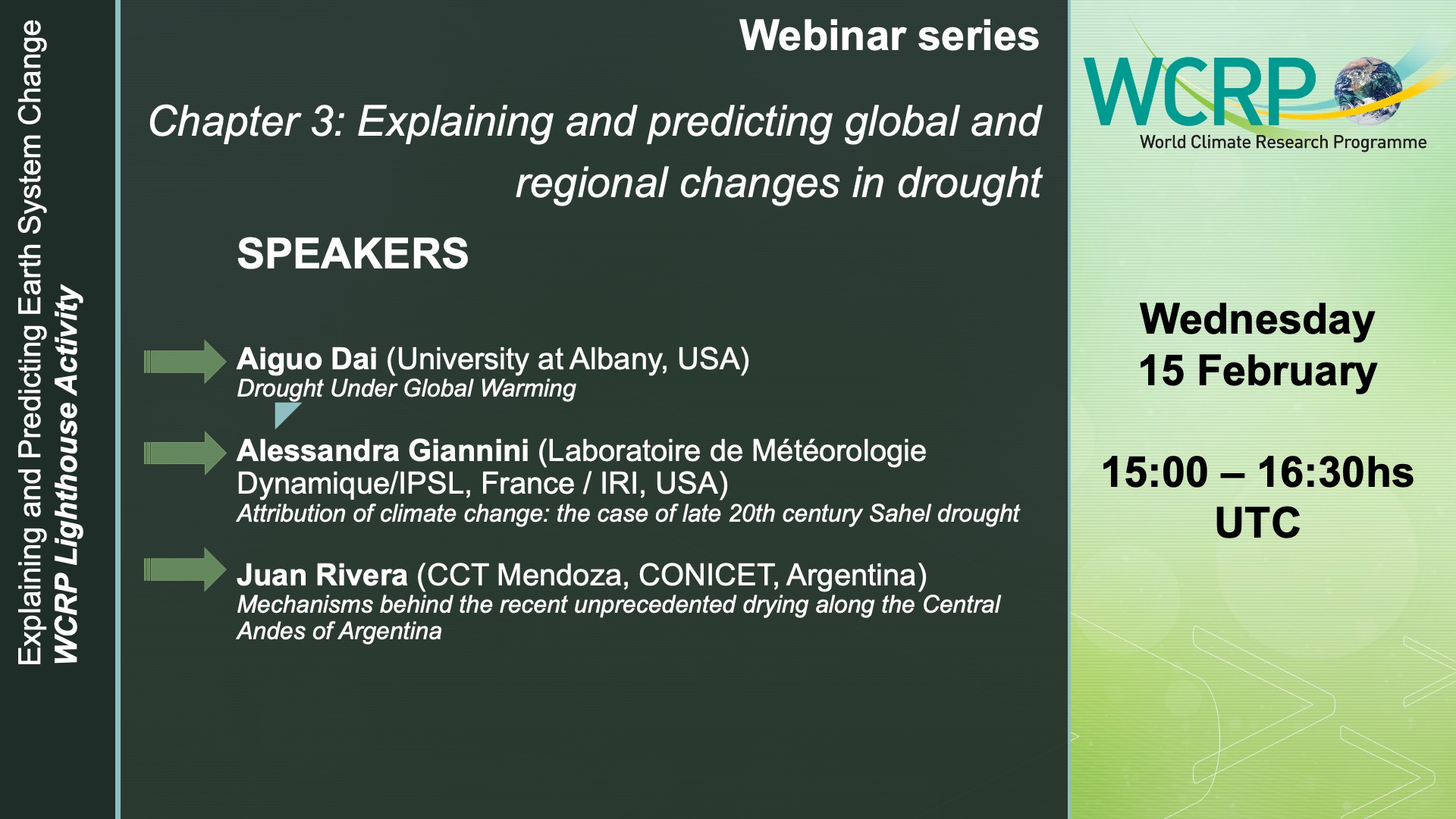 Explaining and Predicting Earth System Change
WCRP Lighthouse Activity

Webinar series

Chapter 3: Explaining and predicting global and regional changes in drought

SPEAKERS

Aiguo Dai (University at Albany, USA)
Drought Under Global Warming

Alessandra Giannini (Laboratoire de Météorologie Dynamique/IPSL, France / IRI, USA)
Attribution of climate change: the case of late 20th century Sahel drought

Juan Rivera (CCT Mendoza, CONICET, Argentina)
Mechanisms behind the recent unprecedented drying along the Central Andes of Argentina

WCRP
World Climate Research Programme

Wednesday
15 February

15:00 – 16:30hs
UTC